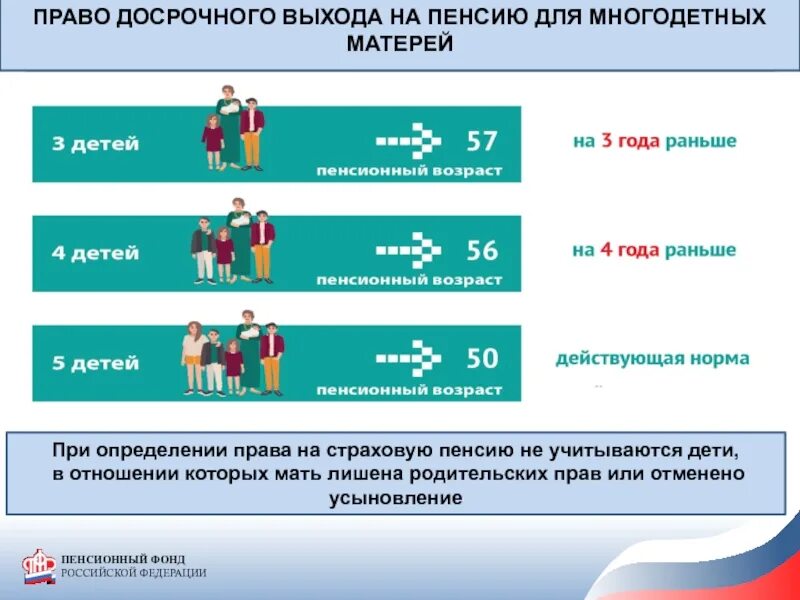 ПРАВО ДОСРОЧНОГО ВЫХОДА НА ПЕНСИЮ ДЛЯ МНОГОДЕТНЫХ МАТЕРЕЙ

3 детей
57
пенсионный возраст
на 3 года раньше

4 детей
56
пенсионный возраст
на 4 года раньше

5 детей
50
пенсионный возраст
действующая норма

При определении права на страховую пенсию не учитываются дети, в отношении которых мать лишена родительских прав или отменено усыновление

ПЕНСИОННЫЙ ФОНД
РОССИЙСКОЙ ФЕДЕРАЦИИ